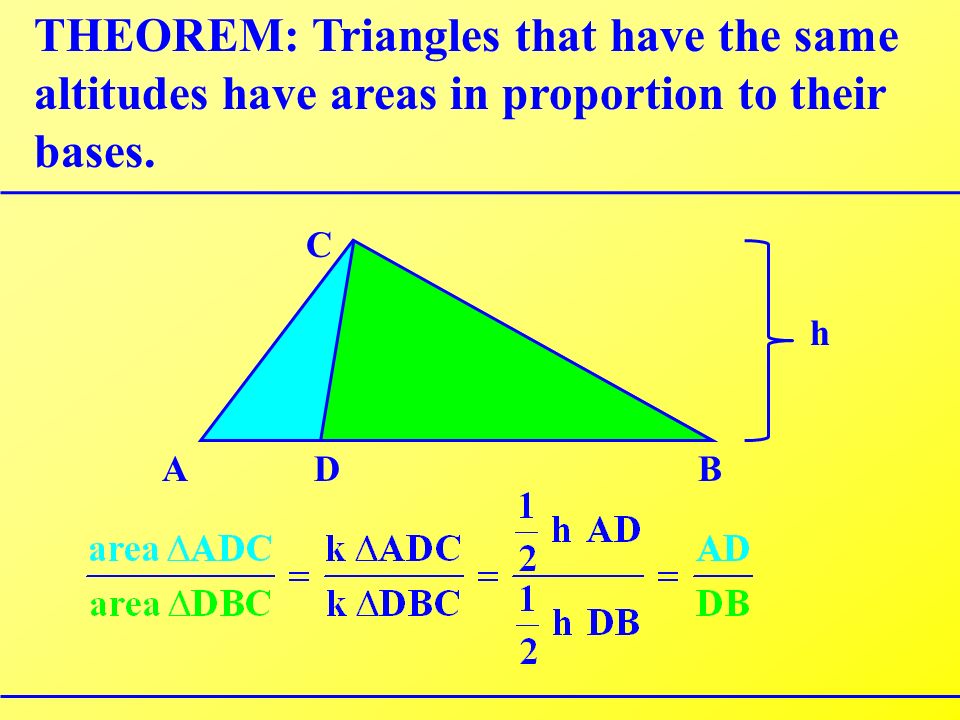 THEOREM: Triangles that have the same altitudes have areas in proportion to their bases.

C

h

A D B

$\frac{\text{area } \Delta ADC}{\text{area } \Delta DBC} = \frac{k\ \Delta ADC}{k\ \Delta DBC} = \frac{\frac{1}{2}\ h\ AD}{\frac{1}{2}\ h\ DB} = \frac{AD}{DB}$